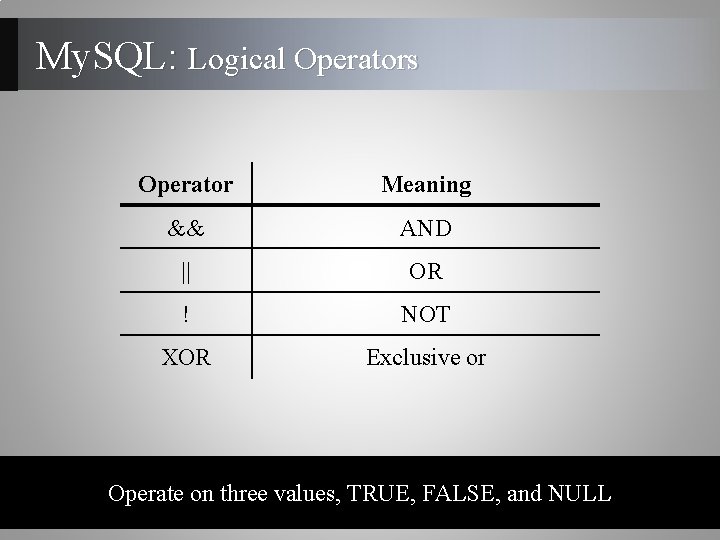 MySQL: Logical Operators

| Operator | Meaning |
|---|---|
| && | AND |
| \|\| | OR |
| ! | NOT |
| XOR | Exclusive or |

Operate on three values, TRUE, FALSE, and NULL